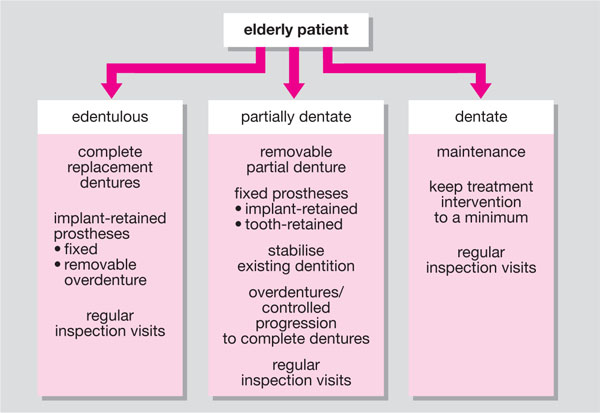 elderly patient

edentulous

complete replacement dentures

implant-retained prostheses
• fixed
• removable overdenture

regular inspection visits

partially dentate

removable partial denture

fixed prostheses
• implant-retained
• tooth-retained

stabilise existing dentition

overdentures/ controlled progression to complete dentures

regular inspection visits

dentate

maintenance

keep treatment intervention to a minimum

regular inspection visits